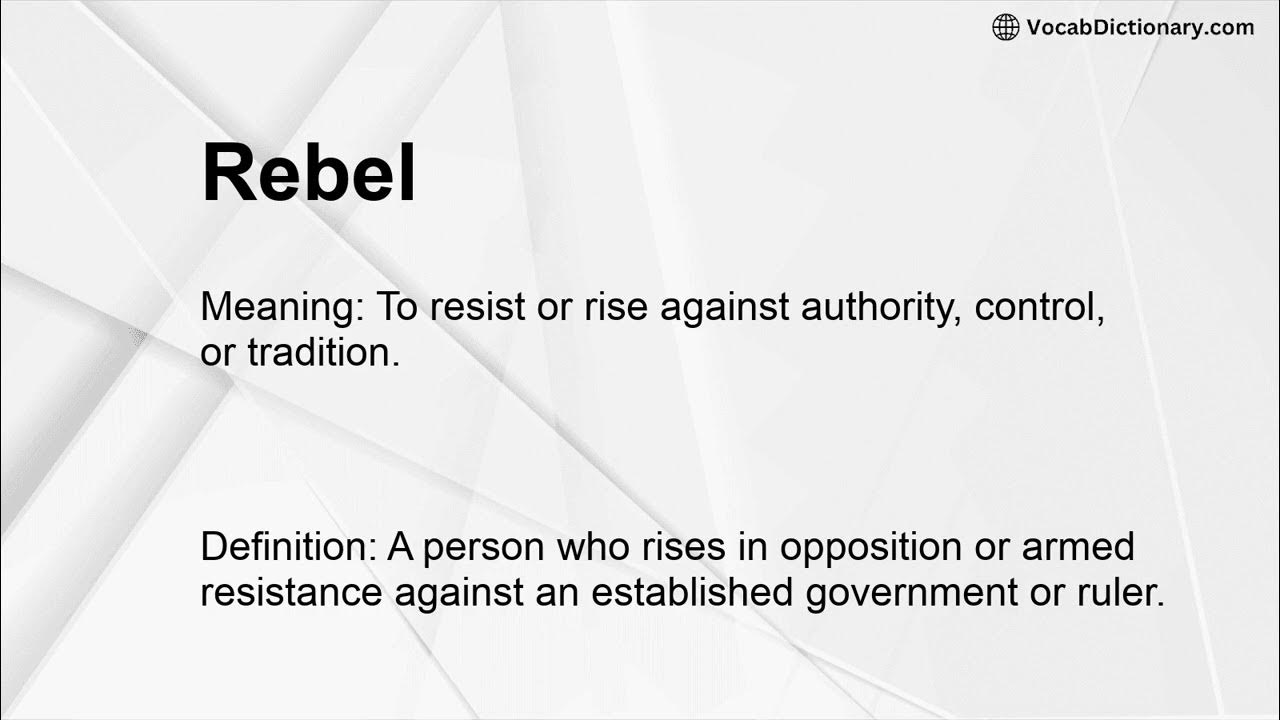 VocabDictionary.com

Rebel

Meaning: To resist or rise against authority, control, or tradition.

Definition: A person who rises in opposition or armed resistance against an established government or ruler.